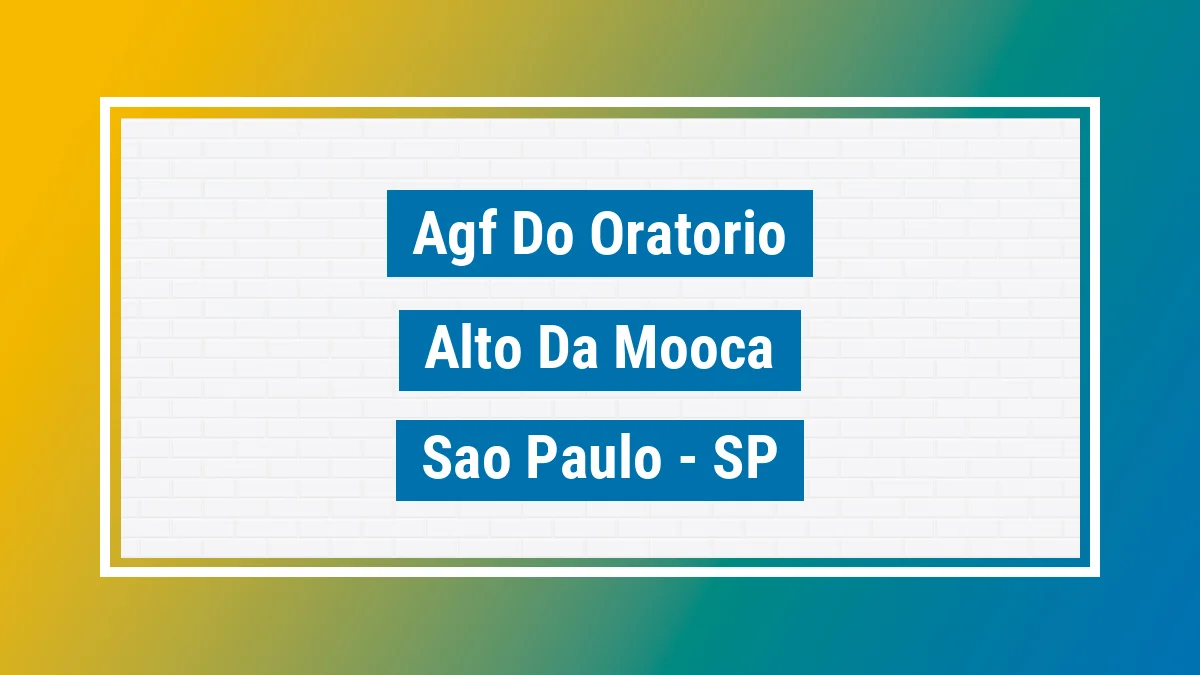 Agf Do Oratorio

Alto Da Mooca

Sao Paulo - SP